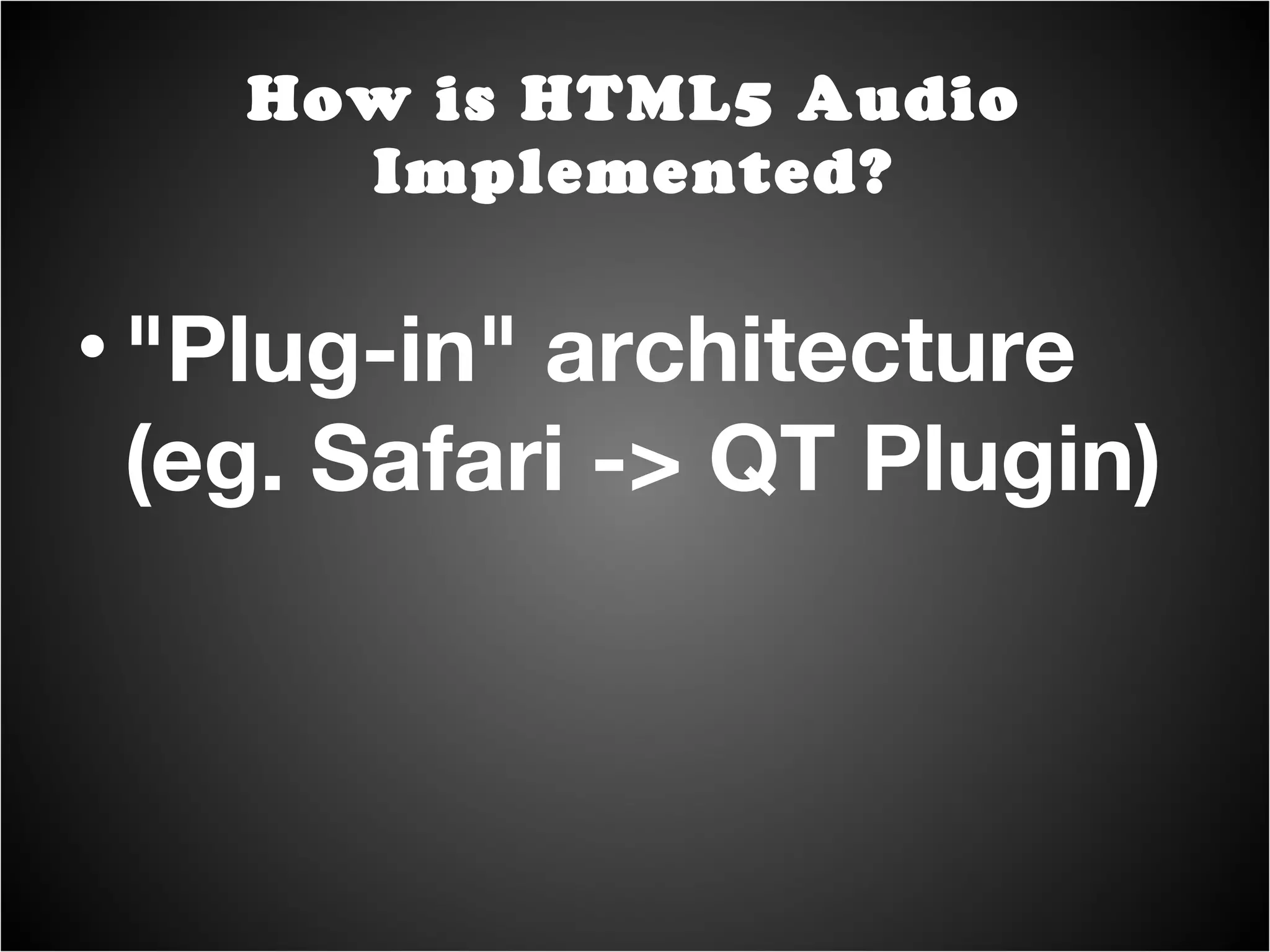 How is HTML5 Audio Implemented?

• "Plug-in" architecture (eg. Safari -> QT Plugin)